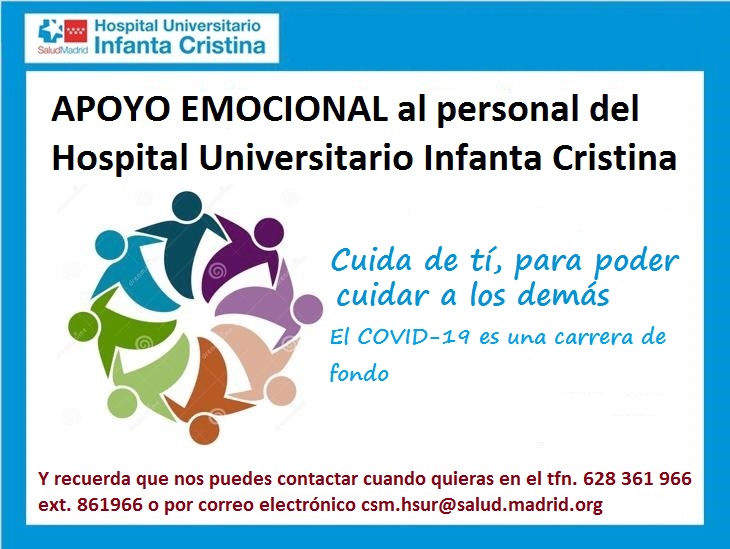 SaludMadrid Hospital Universitario Infanta Cristina

APOYO EMOCIONAL al personal del Hospital Universitario Infanta Cristina

Cuida de tí, para poder cuidar a los demás

El COVID-19 es una carrera de fondo

Y recuerda que nos puedes contactar cuando quieras en el tfn. 628 361 966 ext. 861966 o por correo electrónico csm.hsur@salud.madrid.org